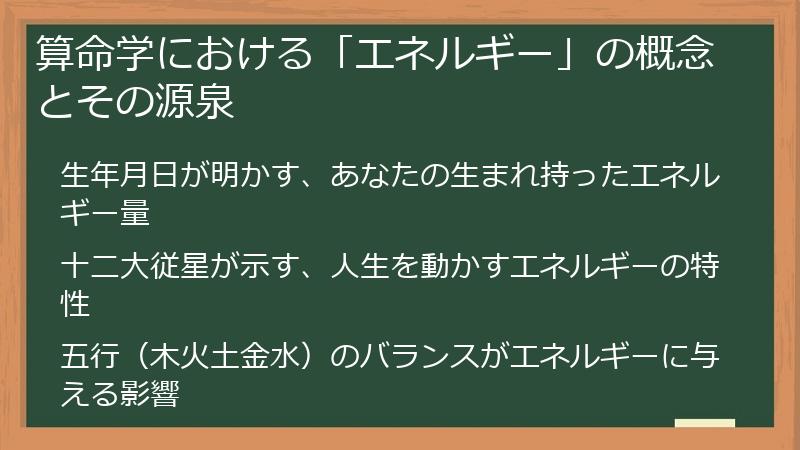 算命学における「エネルギー」の概念とその源泉

生年月日が明かす、あなたの生まれ持ったエネルギー量

十二大従星が示す、人生を動かすエネルギーの特性

五行（木火土金水）のバランスがエネルギーに与える影響